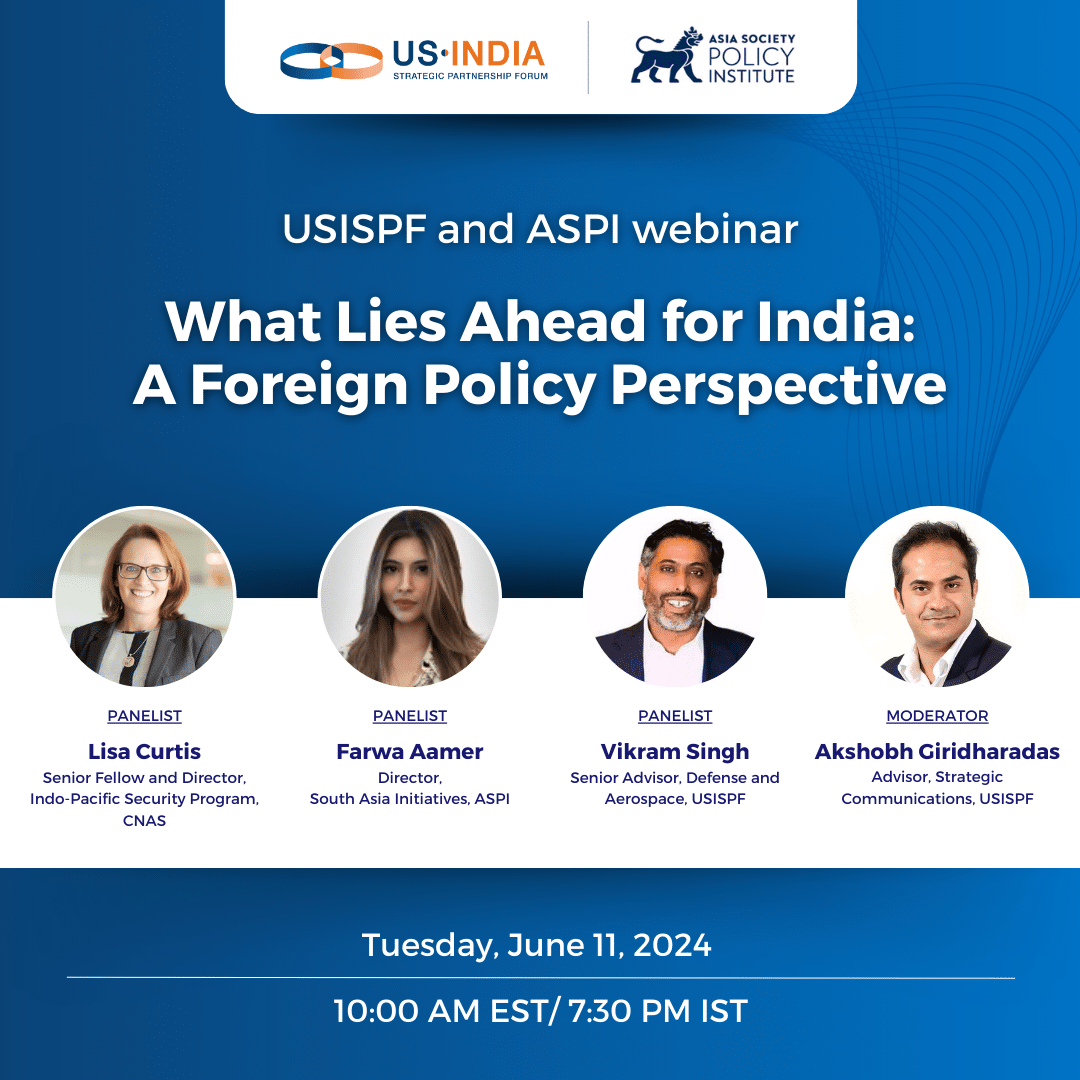 US·INDIA
STRATEGIC PARTNERSHIP FORUM

ASIA SOCIETY
POLICY
INSTITUTE

USISPF and ASPI webinar

What Lies Ahead for India: A Foreign Policy Perspective

PANELIST
Lisa Curtis
Senior Fellow and Director, Indo-Pacific Security Program, CNAS

PANELIST
Farwa Aamer
Director, South Asia Initiatives, ASPI

PANELIST
Vikram Singh
Senior Advisor, Defense and Aerospace, USISPF

MODERATOR
Akshobh Giridharadas
Advisor, Strategic Communications, USISPF

Tuesday, June 11, 2024

10:00 AM EST/ 7:30 PM IST